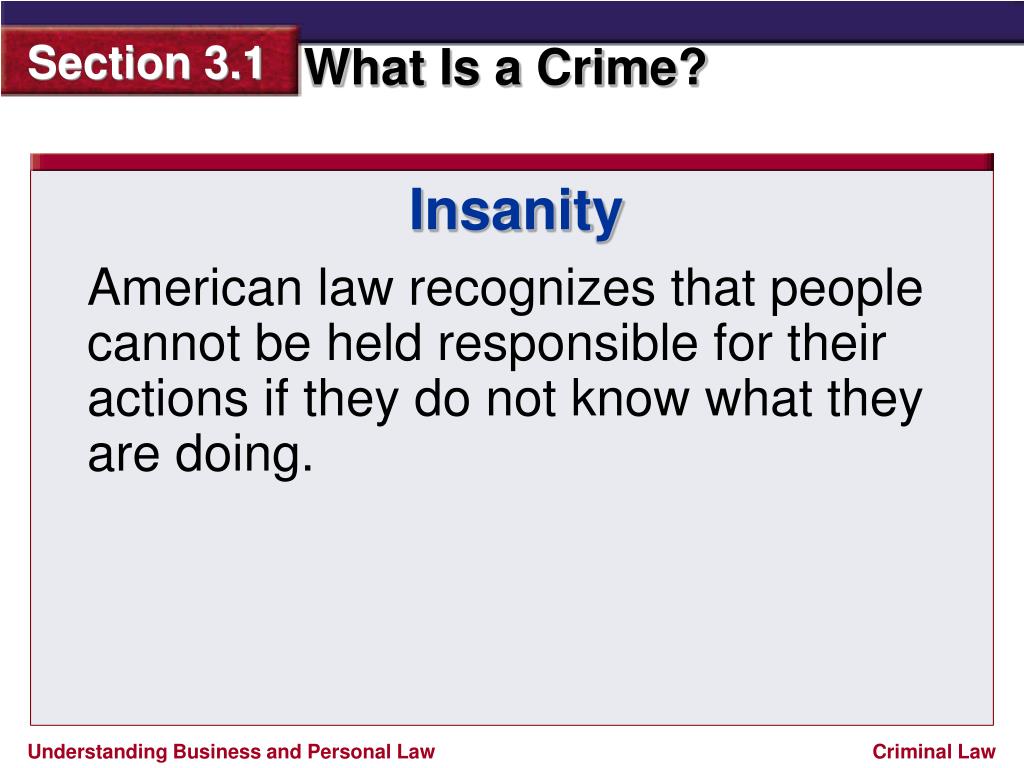 Section 3.1 What Is a Crime?

Insanity

American law recognizes that people cannot be held responsible for their actions if they do not know what they are doing.

Understanding Business and Personal Law

Criminal Law